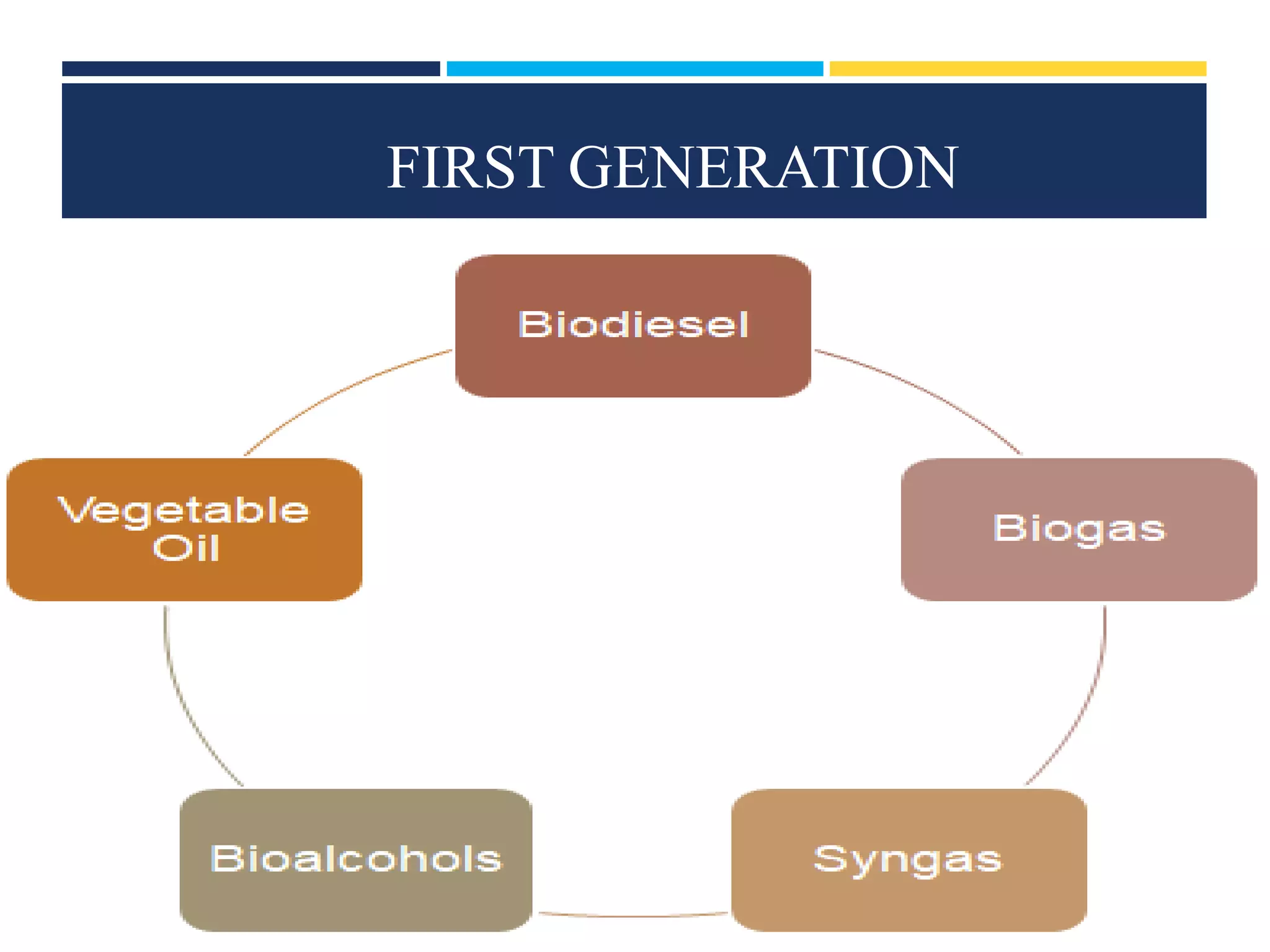 FIRST GENERATION

Biodiesel

Biogas

Syngas

Bioalcohols

Vegetable Oil